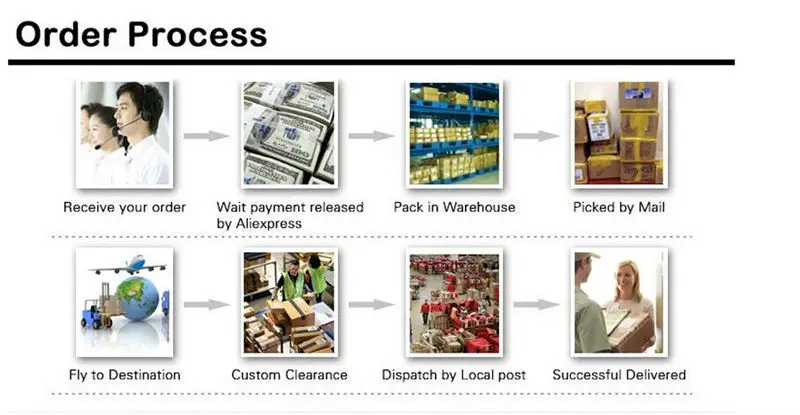 Order Process

Receive your order

Wait payment released by Aliexpress

Pack in Warehouse

Picked by Mail

Fly to Destination

Custom Clearance

Dispatch by Local post

Successful Delivered